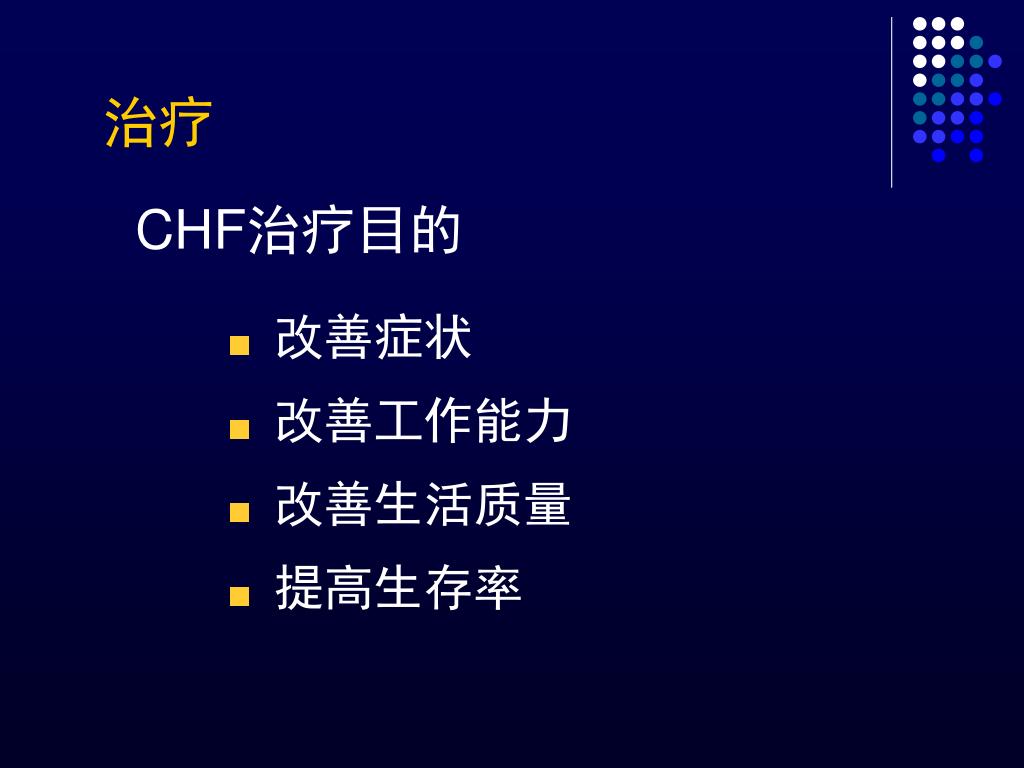 治疗

CHF治疗目的

- 改善症状
- 改善工作能力
- 改善生活质量
- 提高生存率